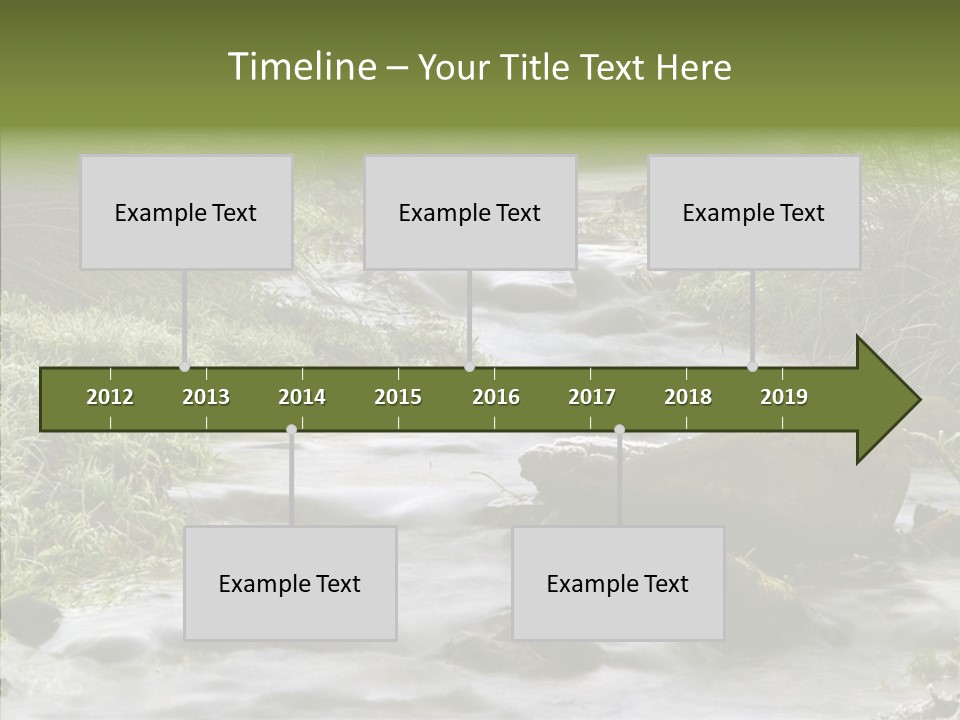 Timeline – Your Title Text Here

Example Text

Example Text

Example Text

2012 2013 2014 2015 2016 2017 2018 2019

Example Text

Example Text